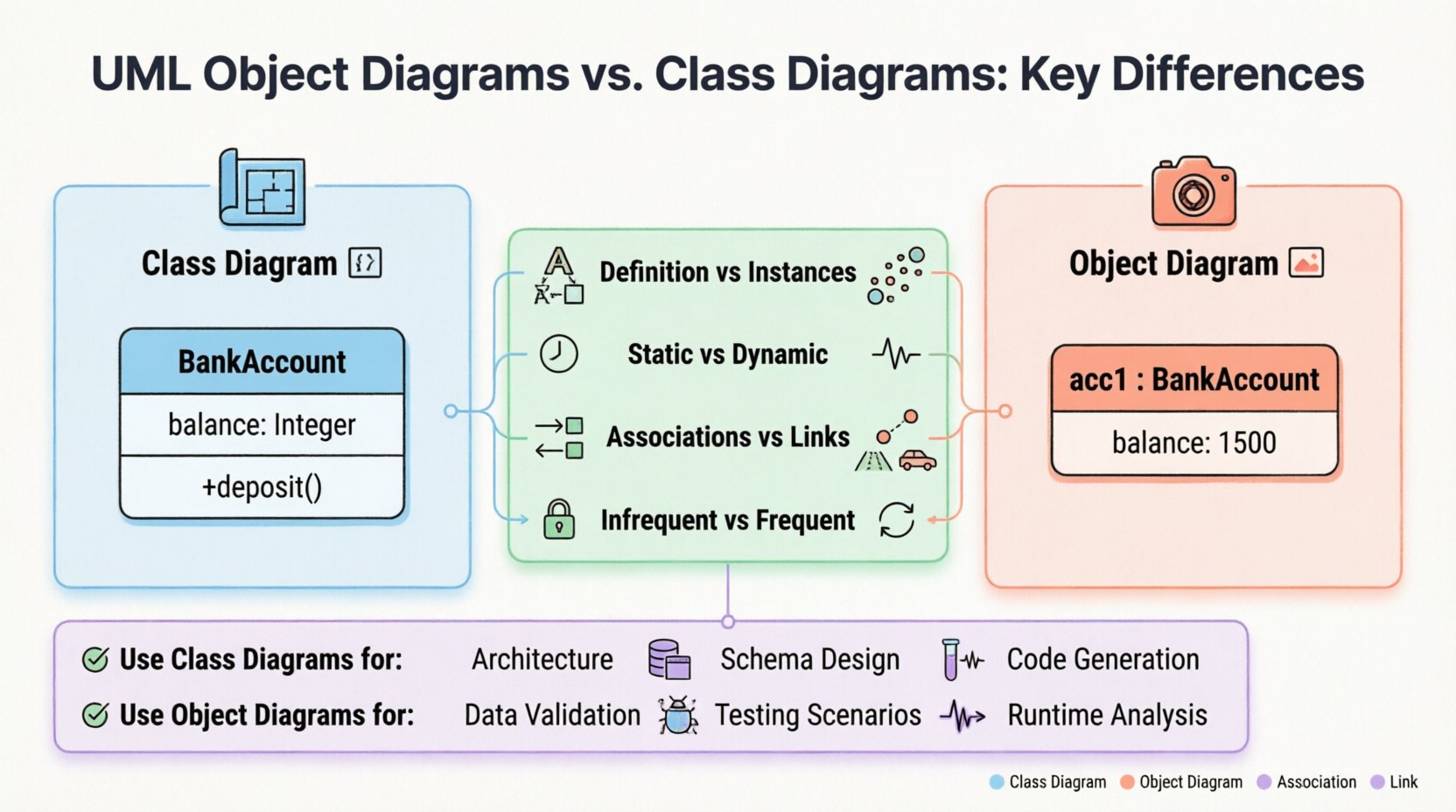 UML Object Diagrams vs. Class Diagrams: Key Differences

Class Diagram {}

BankAccount

balance: Integer

+deposit()

Definition vs Instances

Static vs Dynamic

Associations vs Links

Infrequent vs Frequent

Object Diagram

acc1 : BankAccount

balance: 1500

Use Class Diagrams for: Architecture Schema Design Code Generation

Use Object Diagrams for: Data Validation Testing Scenarios Runtime Analysis

Class Diagram Object Diagram Association Link